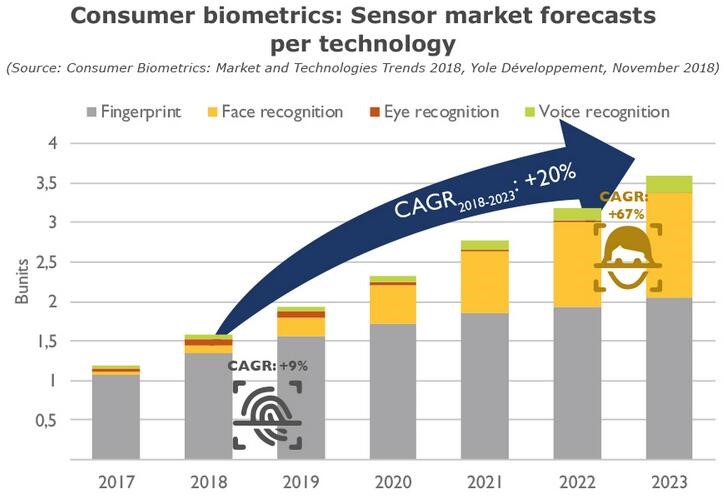 Consumer biometrics: Sensor market forecasts per technology

(Source: Consumer Biometrics: Market and Technologies Trends 2018, Yole Développement, November 2018)

Fingerprint
Face recognition
Eye recognition
Voice recognition

Bunits

4
3,5
3
2,5
2
1,5
1
0,5

$CAGR_{2018-2023}$: +20%

CAGR: +67%

CAGR: +9%

2017
2018
2019
2020
2021
2022
2023